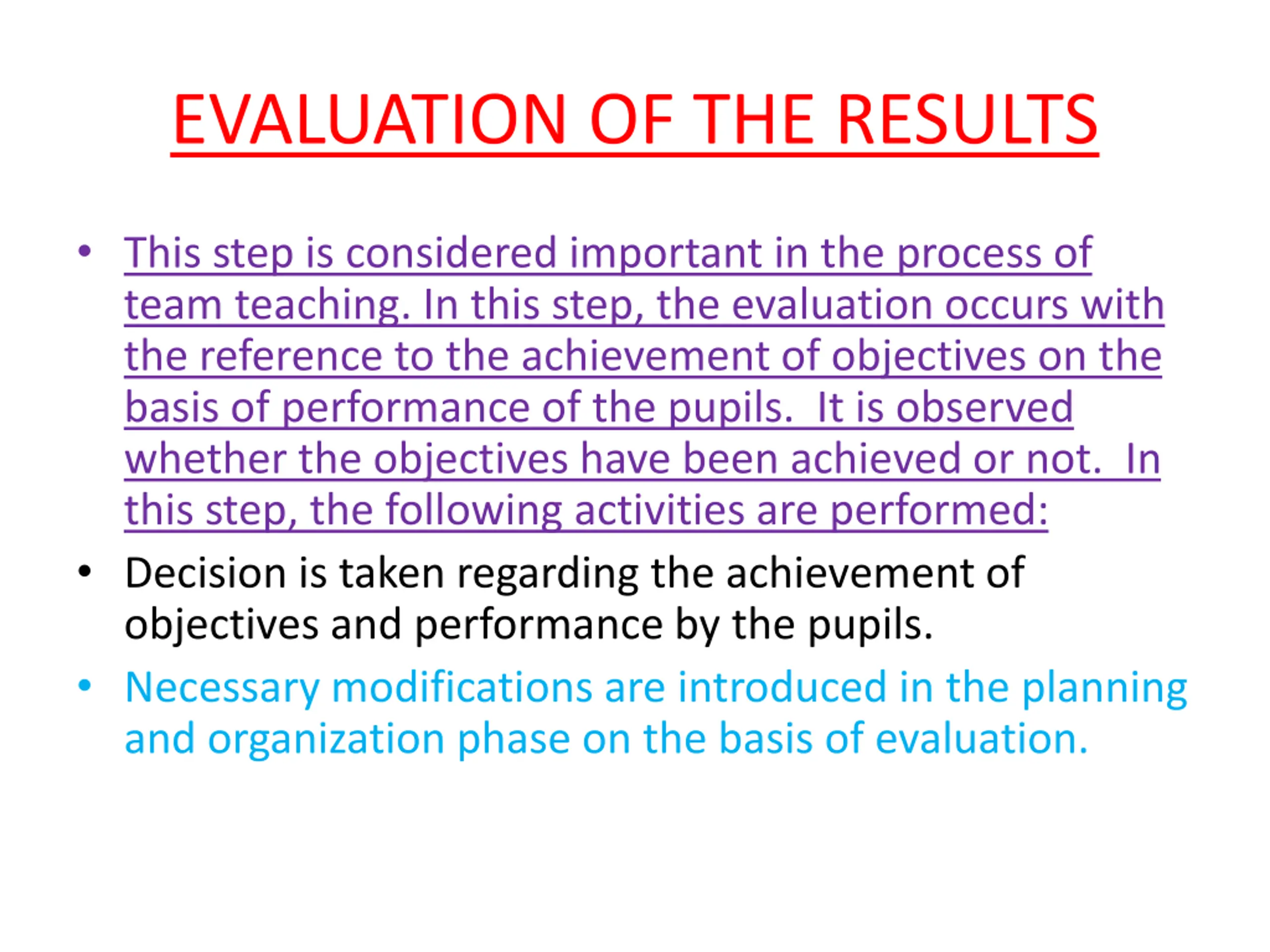 EVALUATION OF THE RESULTS

• This step is considered important in the process of team teaching. In this step, the evaluation occurs with the reference to the achievement of objectives on the basis of performance of the pupils. It is observed whether the objectives have been achieved or not. In this step, the following activities are performed:
• Decision is taken regarding the achievement of objectives and performance by the pupils.
• Necessary modifications are introduced in the planning and organization phase on the basis of evaluation.